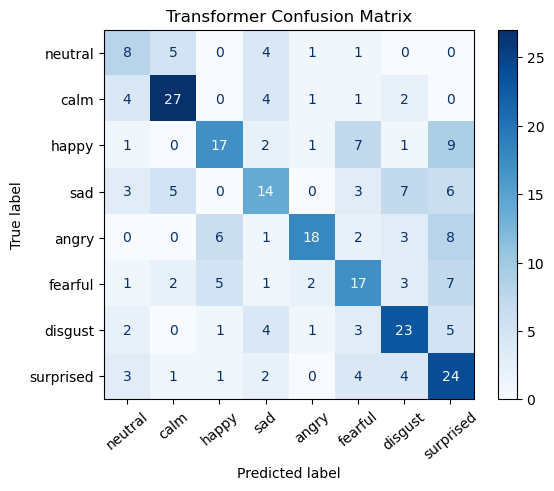 Transformer Confusion Matrix

True label

| | neutral | calm | happy | sad | angry | fearful | disgust | surprised |
|---|---|---|---|---|---|---|---|---|
| neutral | 8 | 5 | 0 | 4 | 1 | 1 | 0 | 0 |
| calm | 4 | 27 | 0 | 4 | 1 | 1 | 2 | 0 |
| happy | 1 | 0 | 17 | 2 | 1 | 7 | 1 | 9 |
| sad | 3 | 5 | 0 | 14 | 0 | 3 | 7 | 6 |
| angry | 0 | 0 | 6 | 1 | 18 | 2 | 3 | 8 |
| fearful | 1 | 2 | 5 | 1 | 2 | 17 | 3 | 7 |
| disgust | 2 | 0 | 1 | 4 | 1 | 3 | 23 | 5 |
| surprised | 3 | 1 | 1 | 2 | 0 | 4 | 4 | 24 |

Predicted label

25
20
15
10
5
0